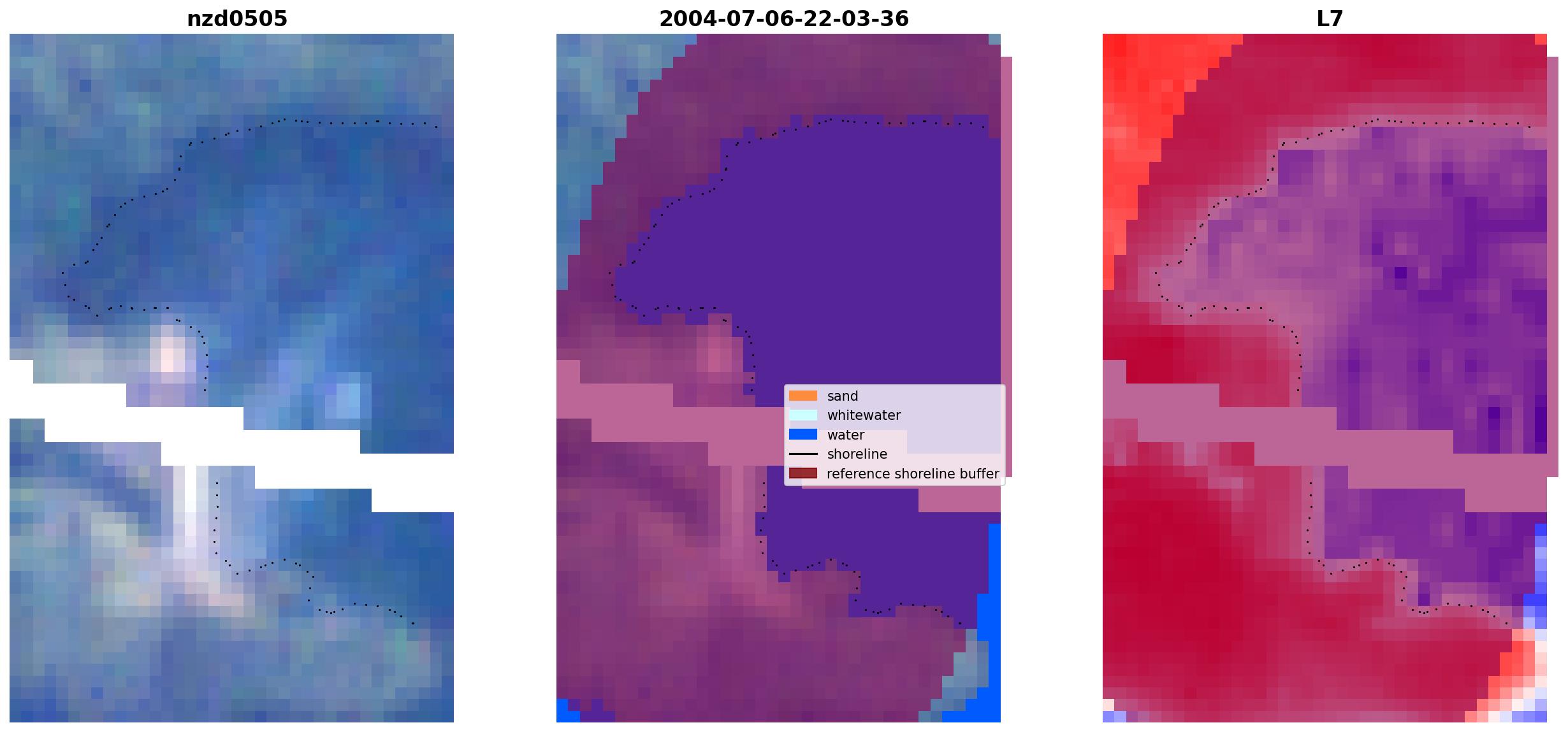 nzd0505

2004-07-06-22-03-36

L7

sand
whitewater
water
shoreline
reference shoreline buffer